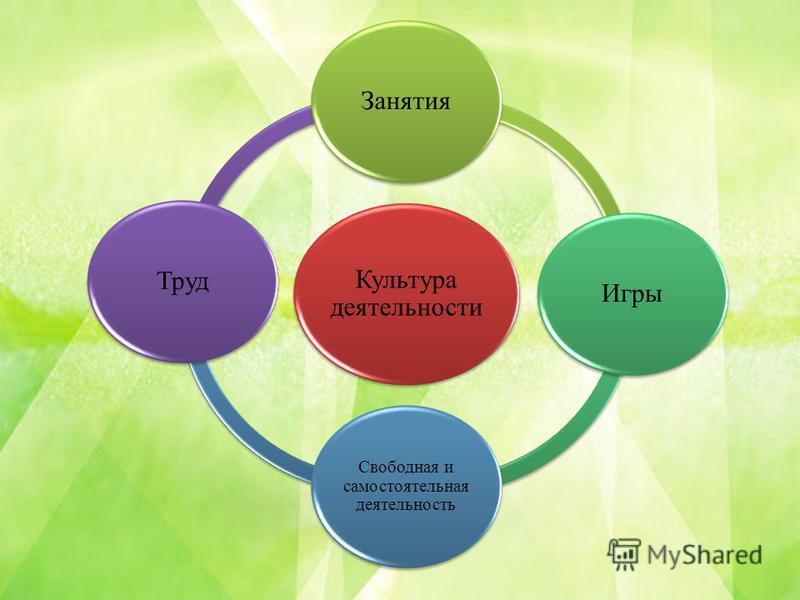 Занятия

Труд

Культура деятельности

Игры

Свободная и самостоятельная деятельность

MyShared